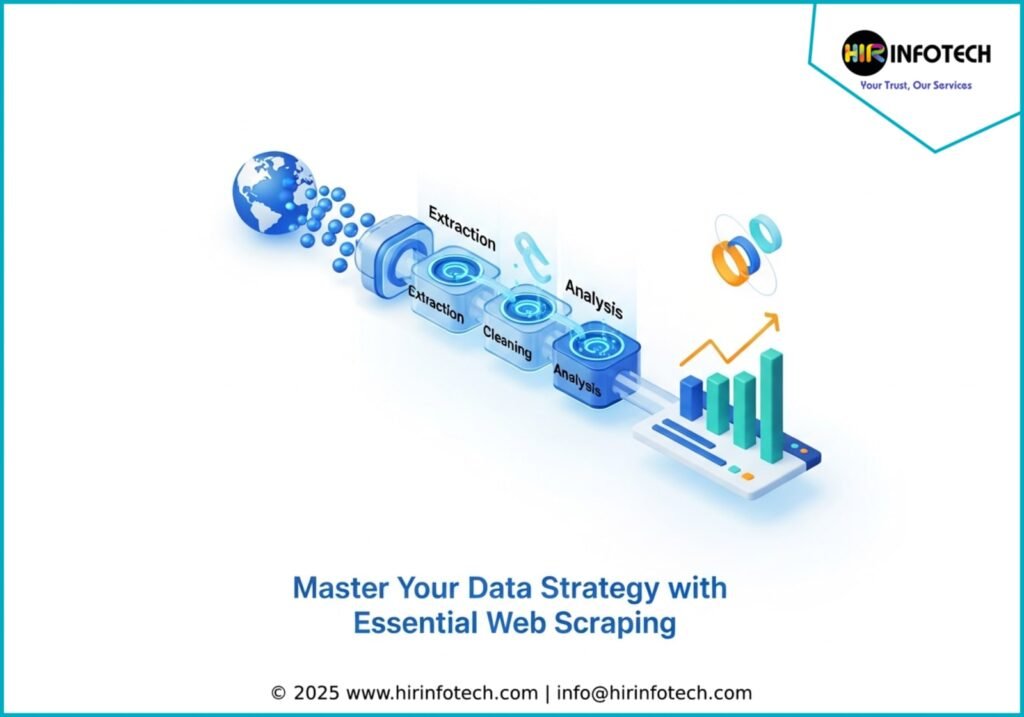 HIR INFOTECH
Your Trust, Our Services

Extraction
Analysis
Extraction
Cleaning
Analysis

Master Your Data Strategy with Essential Web Scraping

© 2025 www.hirinfotech.com | info@hirinfotech.com